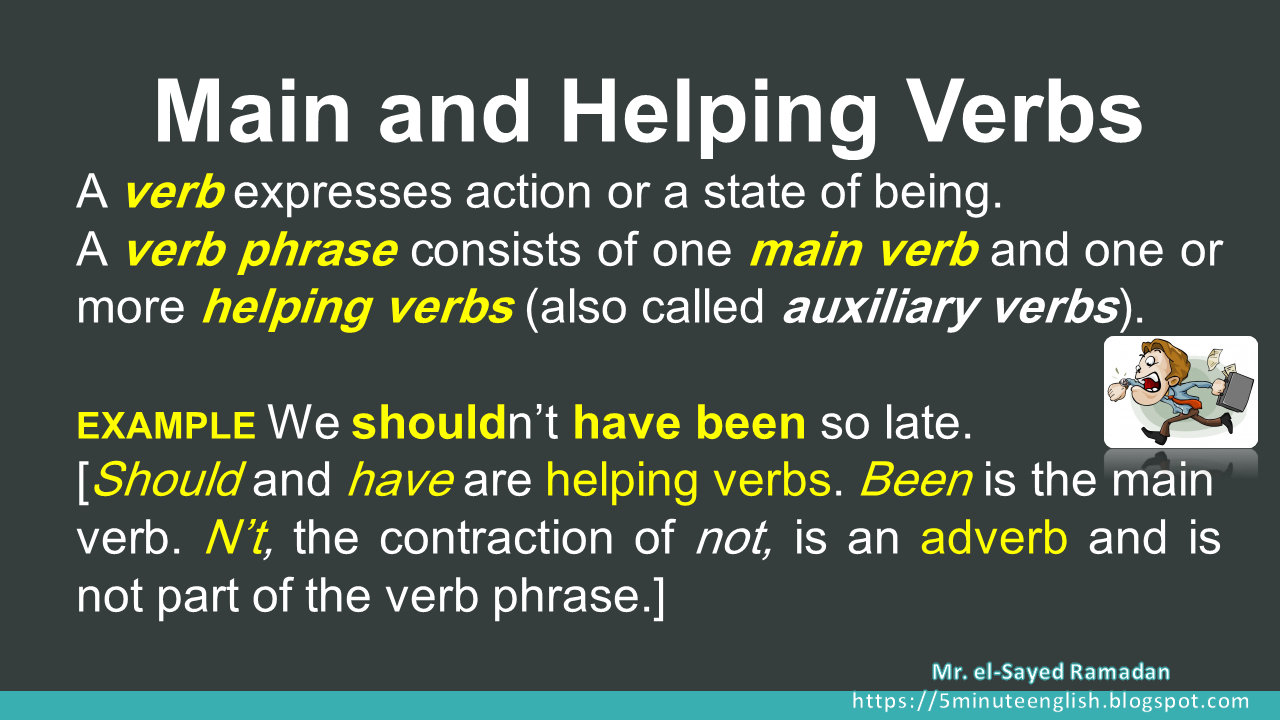 Main and Helping Verbs

A verb expresses action or a state of being.
A verb phrase consists of one main verb and one or more helping verbs (also called auxiliary verbs).

EXAMPLE We shouldn't have been so late.
[Should and have are helping verbs. Been is the main verb. N't, the contraction of not, is an adverb and is not part of the verb phrase.]

Mr. el-Sayed Ramadan
https://5minuteenglish.blogspot.com